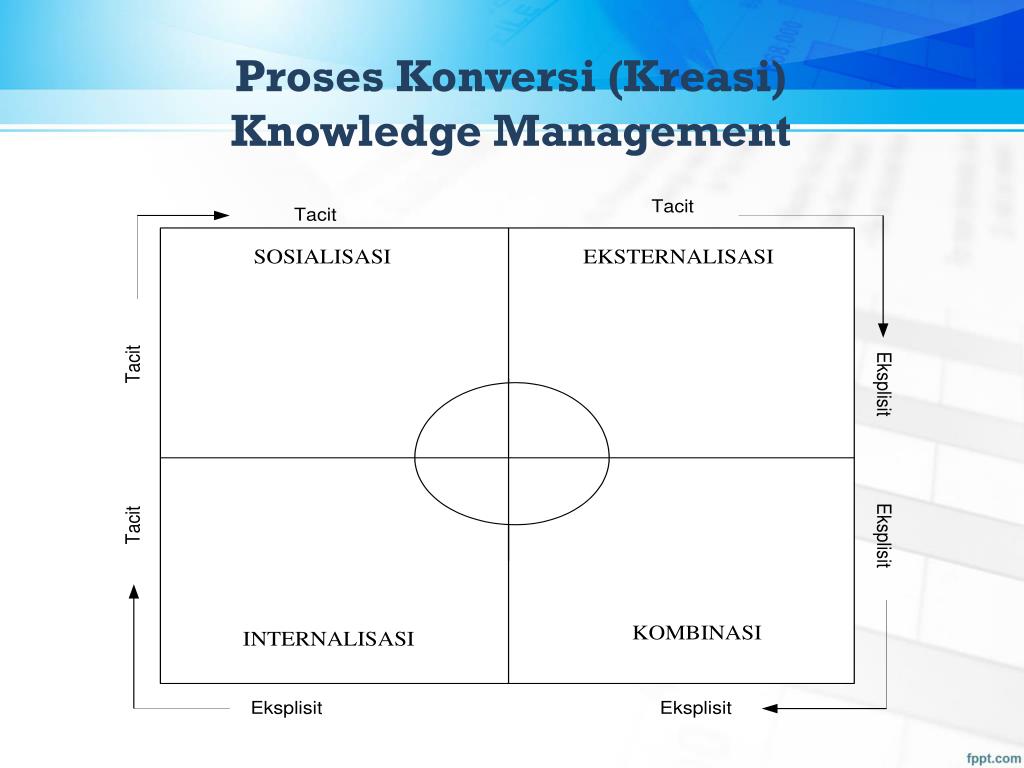 Proses Konversi (Kreasi) Knowledge Management

Tacit

Tacit

SOSIALISASI

EKSTERNALISASI

Tacit

Eksplisit

Tacit

Eksplisit

INTERNALISASI

KOMBINASI

Eksplisit

Eksplisit

fppt.com